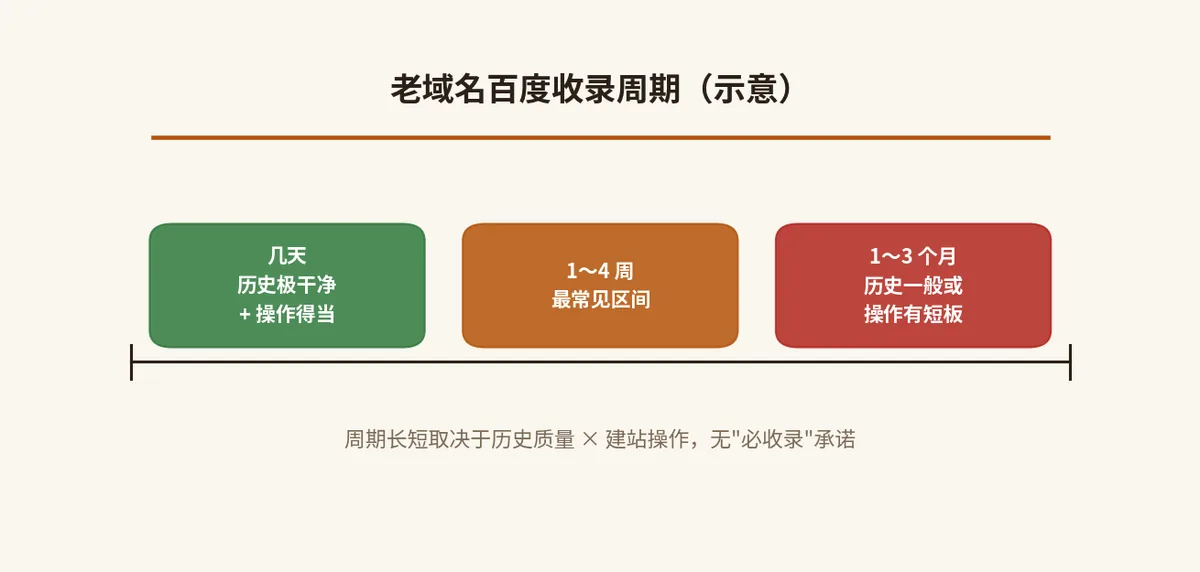 老域名百度收录周期（示意）

几天
历史极干净
+ 操作得当

1～4 周
最常见区间

1～3 个月
历史一般或
操作有短板

周期长短取决于历史质量 × 建站操作，无"必收录"承诺